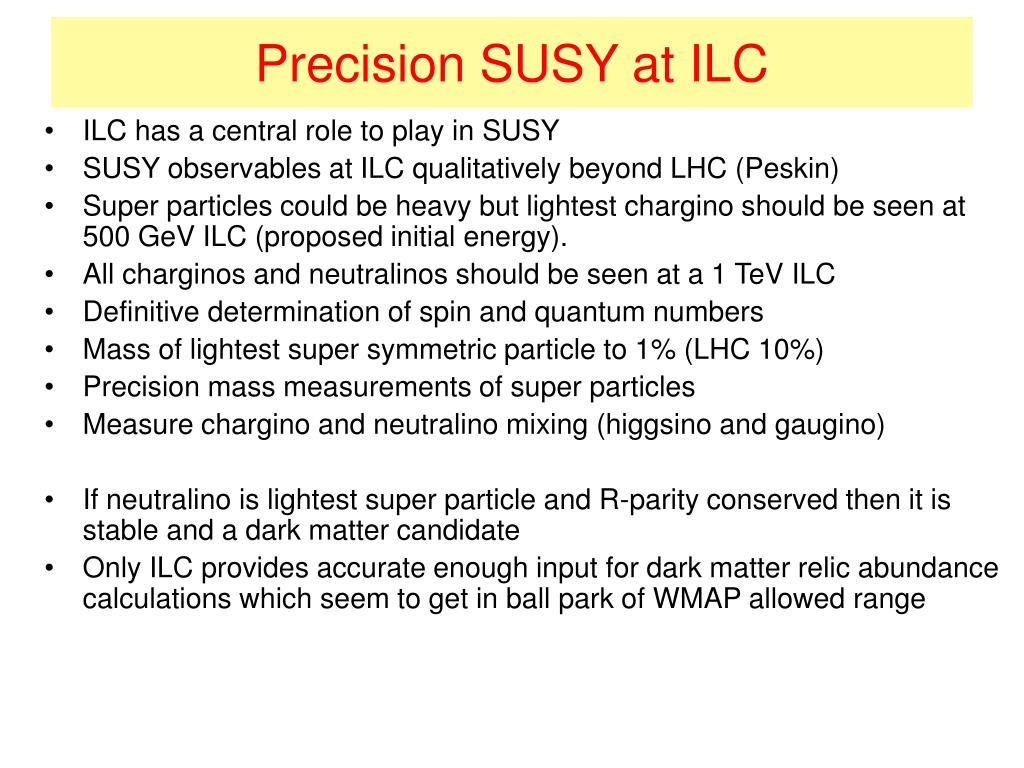 Precision SUSY at ILC

• ILC has a central role to play in SUSY
• SUSY observables at ILC qualitatively beyond LHC (Peskin)
• Super particles could be heavy but lightest chargino should be seen at 500 GeV ILC (proposed initial energy).
• All charginos and neutralinos should be seen at a 1 TeV ILC
• Definitive determination of spin and quantum numbers
• Mass of lightest super symmetric particle to 1% (LHC 10%)
• Precision mass measurements of super particles
• Measure chargino and neutralino mixing (higgsino and gaugino)

• If neutralino is lightest super particle and R-parity conserved then it is stable and a dark matter candidate
• Only ILC provides accurate enough input for dark matter relic abundance calculations which seem to get in ball park of WMAP allowed range